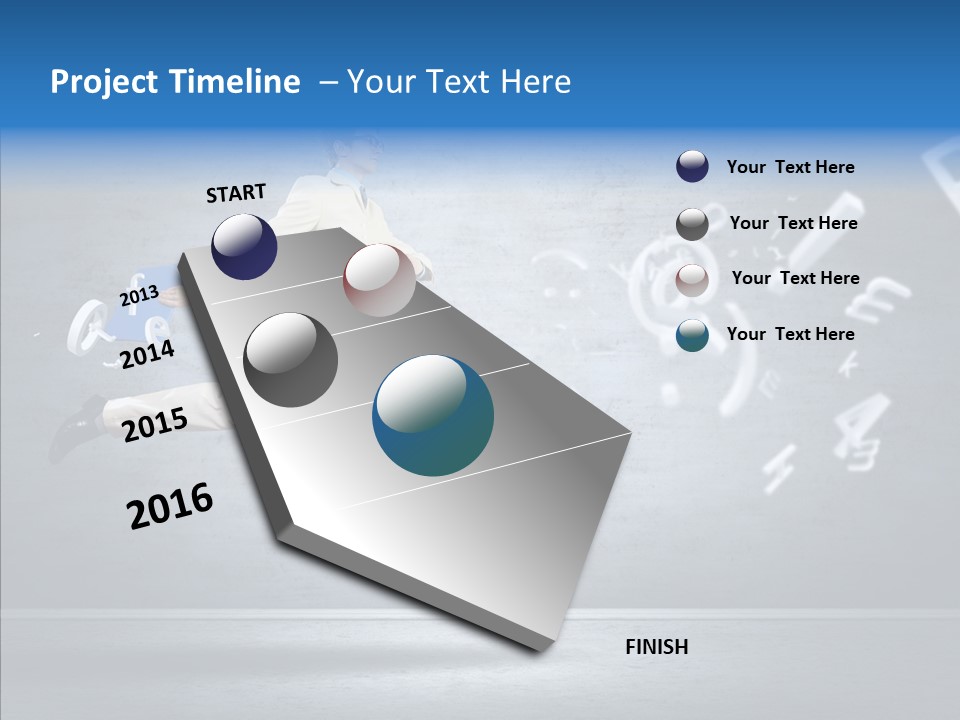 Project Timeline – Your Text Here

START

2013

2014

2015

2016

FINISH

Your Text Here

Your Text Here

Your Text Here

Your Text Here